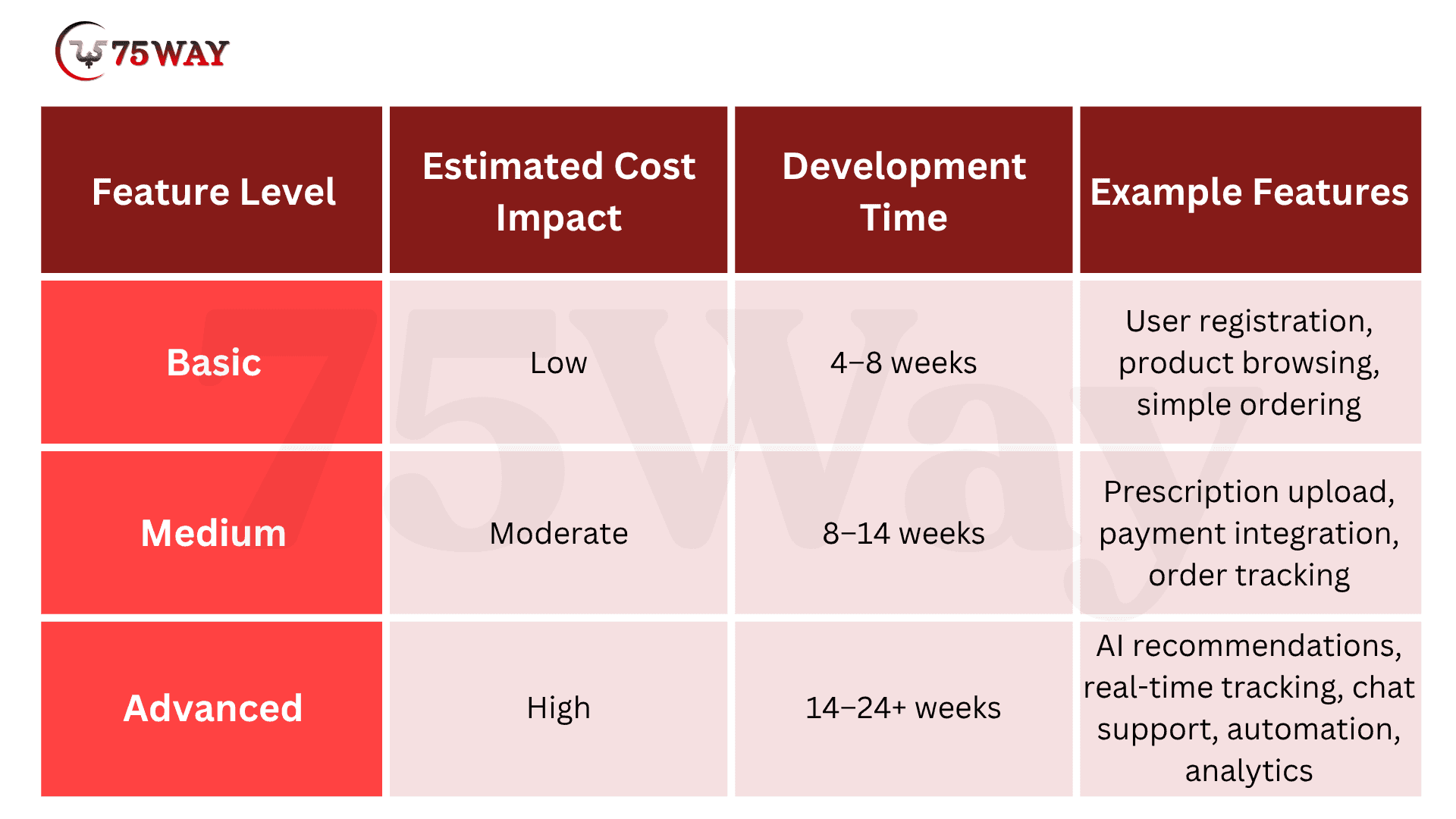 75WAY

| Feature Level | Estimated Cost Impact | Development Time | Example Features |
|---|---|---|---|
| Basic | Low | 4–8 weeks | User registration, product browsing, simple ordering |
| Medium | Moderate | 8–14 weeks | Prescription upload, payment integration, order tracking |
| Advanced | High | 14–24+ weeks | AI recommendations, real-time tracking, chat support, automation, analytics |

75Way